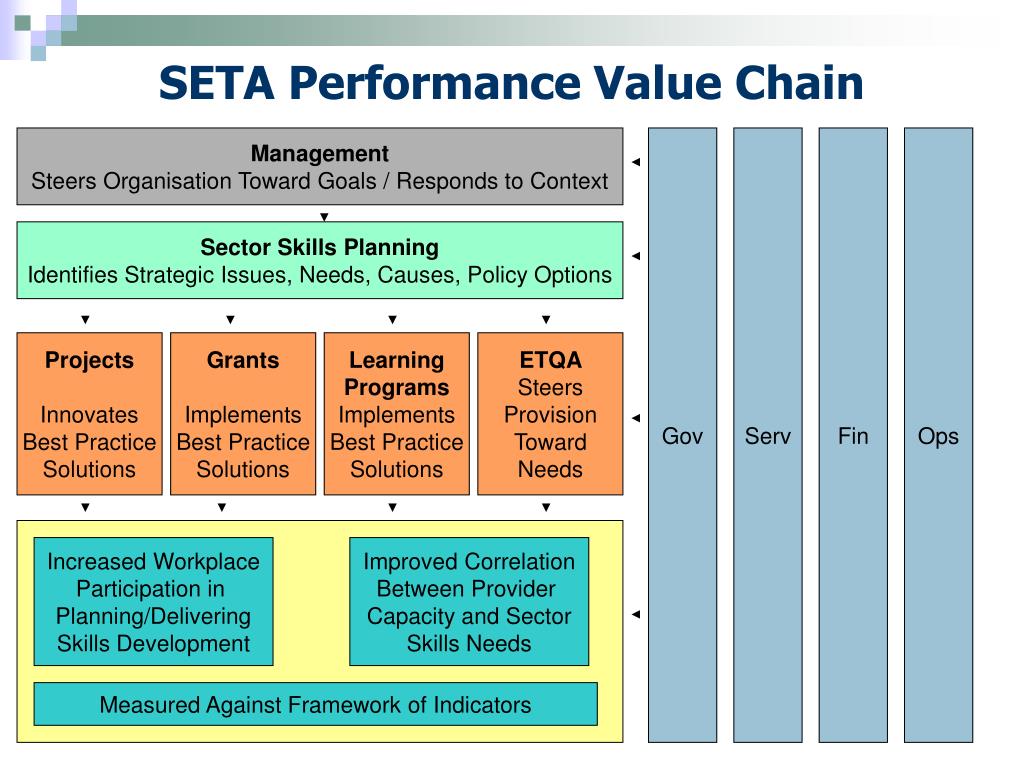 SETA Performance Value Chain

Management
Steers Organisation Toward Goals / Responds to Context

Sector Skills Planning
Identifies Strategic Issues, Needs, Causes, Policy Options

Projects

Innovates Best Practice Solutions

Grants

Implements Best Practice Solutions

Learning Programs
Implements Best Practice Solutions

ETQA
Steers Provision Toward Needs

Increased Workplace Participation in Planning/Delivering Skills Development

Improved Correlation Between Provider Capacity and Sector Skills Needs

Measured Against Framework of Indicators

Gov

Serv

Fin

Ops